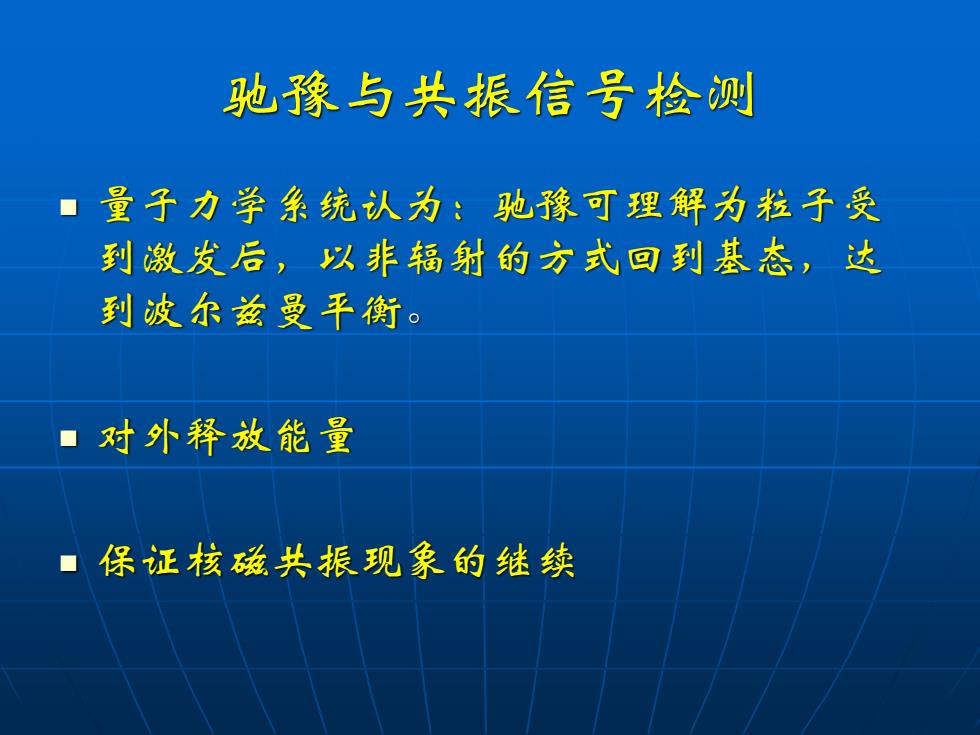 驰豫与共振信号检测

■ 量子力学系统认为：驰豫可理解为粒子受到激发后，以非辐射的方式回到基态，达到波尔兹曼平衡。

■ 对外释放能量

■ 保证核磁共振现象的继续